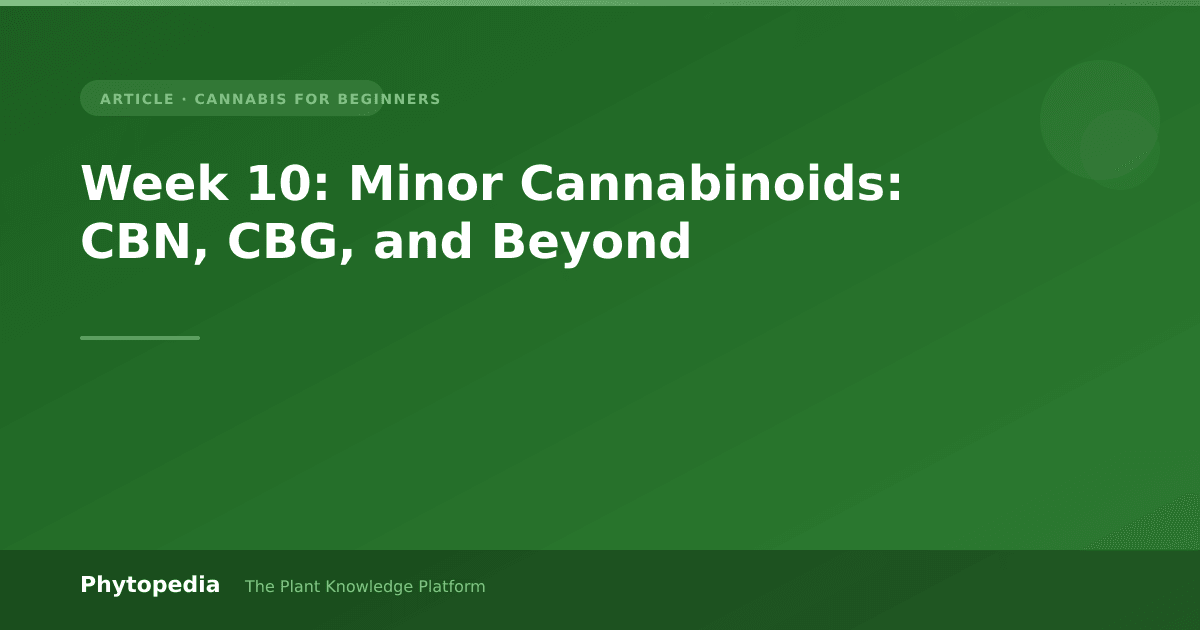 ARTICLE · CANNABIS FOR BEGINNERS

Week 10: Minor Cannabinoids: CBN, CBG, and Beyond

Phytopedia The Plant Knowledge Platform